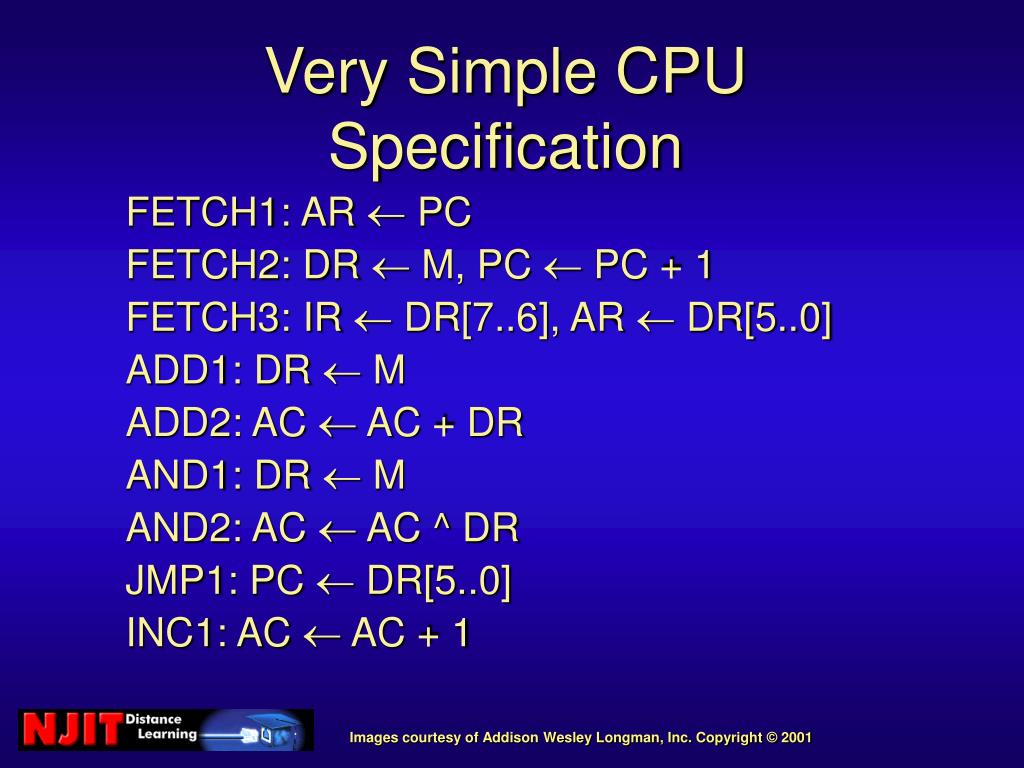 Very Simple CPU Specification

FETCH1: AR $\leftarrow$ PC
FETCH2: DR $\leftarrow$ M, PC $\leftarrow$ PC + 1
FETCH3: IR $\leftarrow$ DR[7..6], AR $\leftarrow$ DR[5..0]
ADD1: DR $\leftarrow$ M
ADD2: AC $\leftarrow$ AC + DR
AND1: DR $\leftarrow$ M
AND2: AC $\leftarrow$ AC ^ DR
JMP1: PC $\leftarrow$ DR[5..0]
INC1: AC $\leftarrow$ AC + 1

NJIT Distance Learning

Images courtesy of Addison Wesley Longman, Inc. Copyright © 2001